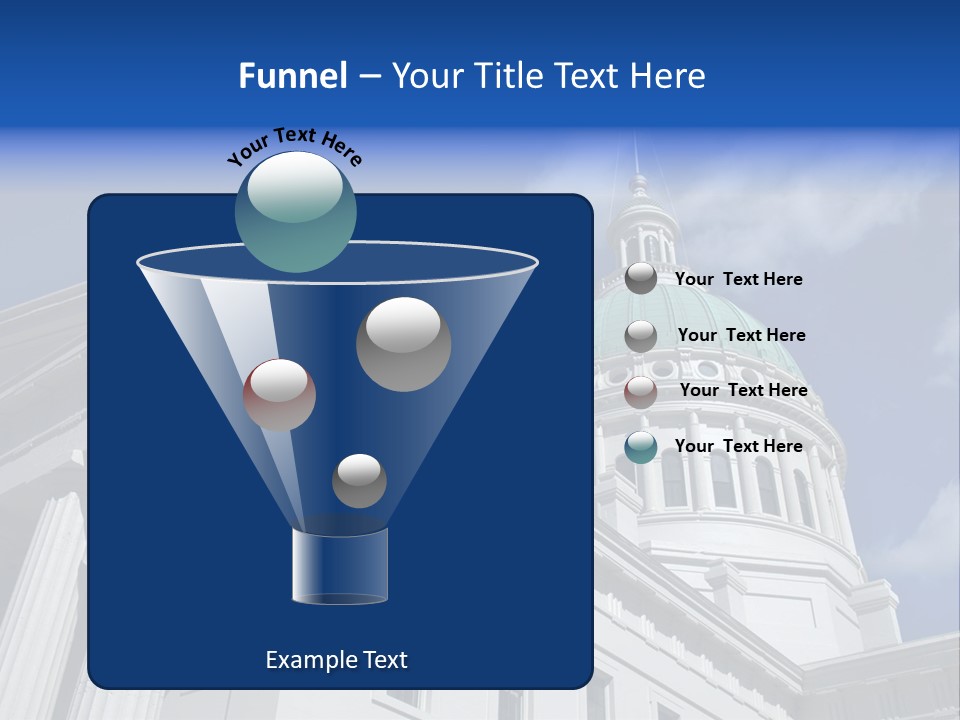 Funnel – Your Title Text Here

Your Text Here

Your Text Here

Your Text Here

Your Text Here

Your Text Here

Example Text